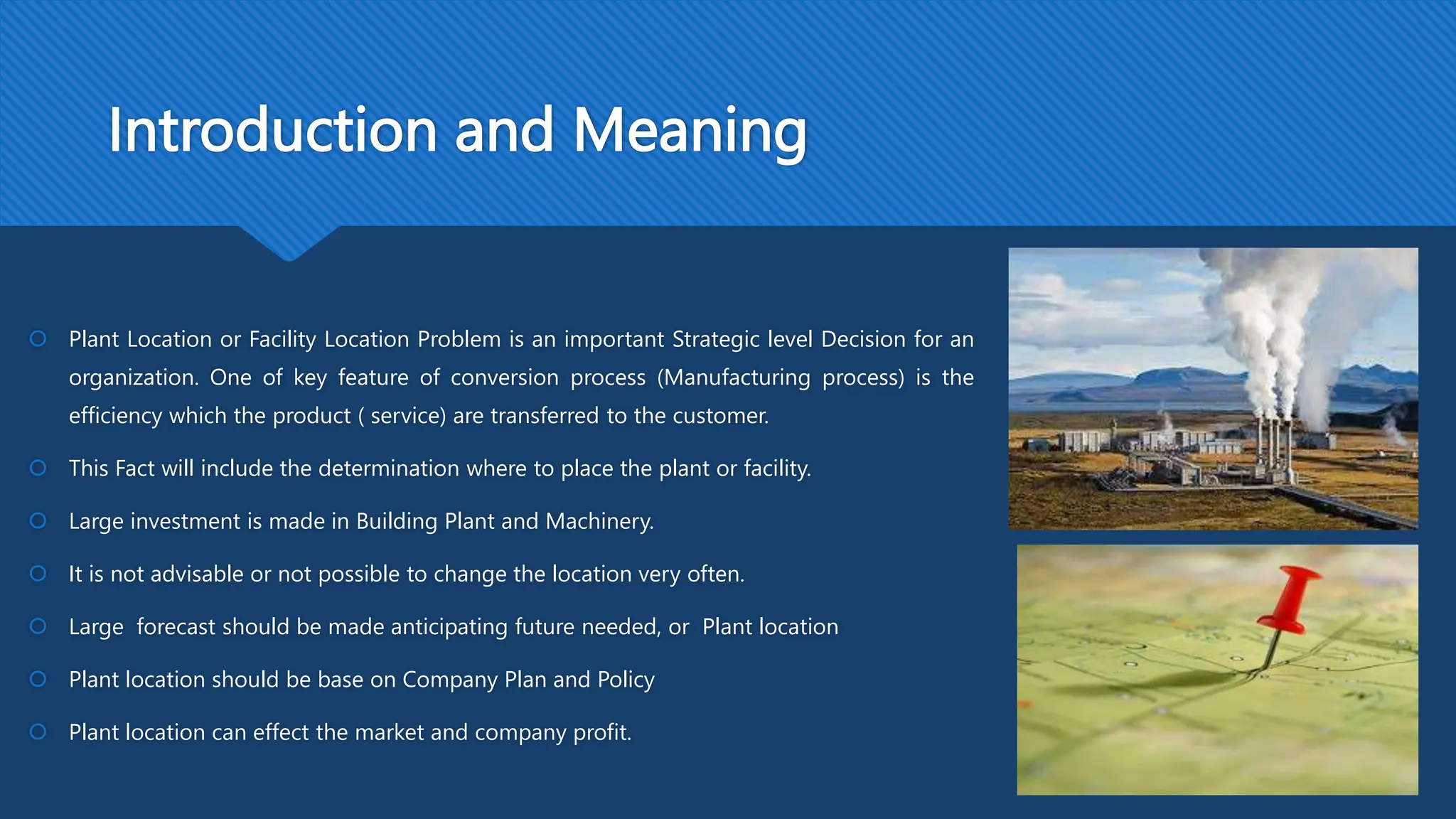 Introduction and Meaning

Plant Location or Facility Location Problem is an important Strategic level Decision for an organization. One of key feature of conversion process (Manufacturing process) is the efficiency which the product ( service) are transferred to the customer.

This Fact will include the determination where to place the plant or facility.

Large investment is made in Building Plant and Machinery.

It is not advisable or not possible to change the location very often.

Large forecast should be made anticipating future needed, or Plant location

Plant location should be base on Company Plan and Policy

Plant location can effect the market and company profit.